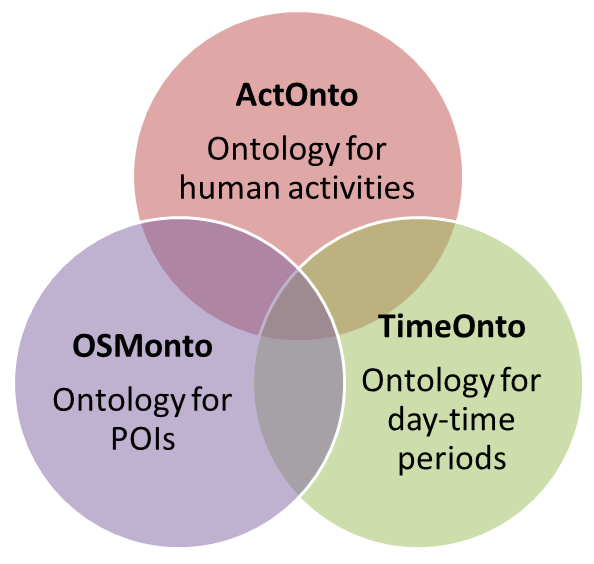 ActOnto
Ontology for human activities

OSMonto
Ontology for POIs

TimeOnto
Ontology for day-time periods